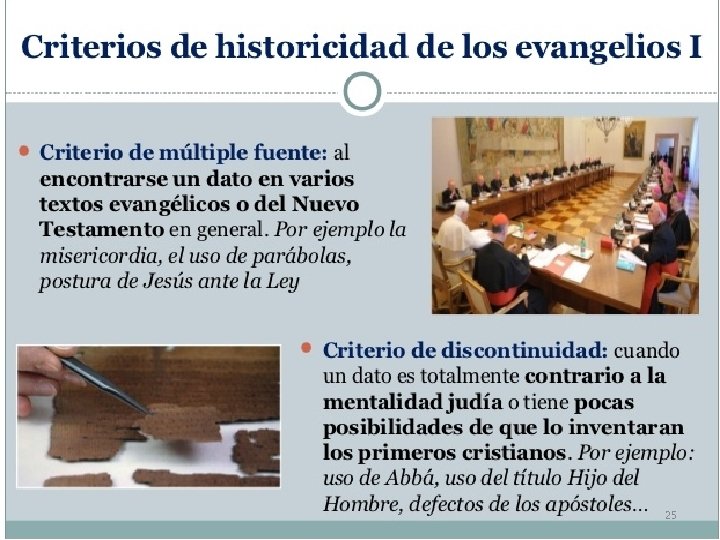 Criterios de historicidad de los evangelios I

Criterio de múltiple fuente: al encontrarse un dato en varios textos evangélicos o del Nuevo Testamento en general. Por ejemplo la misericordia, el uso de parábolas, postura de Jesús ante la Ley

Criterio de discontinuidad: cuando un dato es totalmente contrario a la mentalidad judía o tiene pocas posibilidades de que lo inventaran los primeros cristianos. Por ejemplo: uso de Abbá, uso del título Hijo del Hombre, defectos de los apóstoles...

25